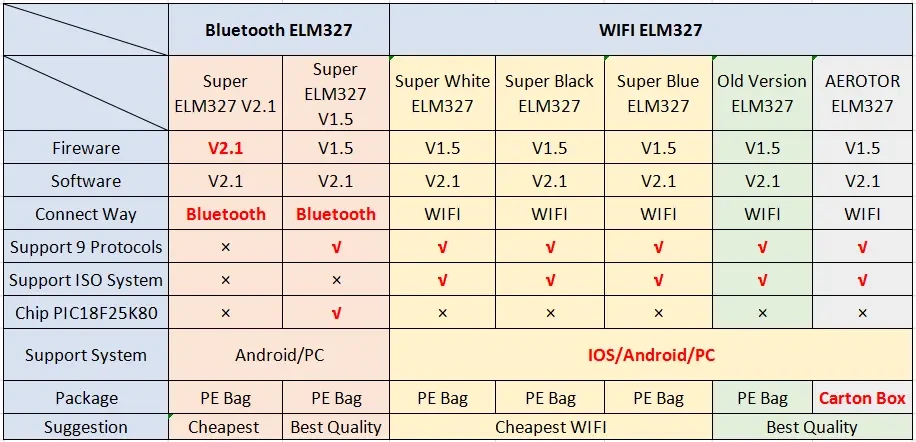 |  | Bluetooth ELM327 |  | WIFI ELM327 |  |  |  |  |
|---|---|---|---|---|---|---|---|
|  | Super ELM327 V2.1 | Super ELM327 V1.5 | Super White ELM327 | Super Black ELM327 | Super Blue ELM327 | Old Version ELM327 | AEROTOR ELM327 |
| Fireware | V2.1 | V1.5 | V1.5 | V1.5 | V1.5 | V1.5 | V1.5 |
| Software | V2.1 | V2.1 | V2.1 | V2.1 | V2.1 | V2.1 | V2.1 |
| Connect Way | Bluetooth | Bluetooth | WIFI | WIFI | WIFI | WIFI | WIFI |
| Support 9 Protocols | × | √ | √ | √ | √ | √ | √ |
| Support ISO System | × | × | √ | √ | √ | √ | √ |
| Chip PIC18F25K80 | × | √ | × | × | × | × | × |
| Support System | Android/PC |  | IOS/Android/PC |  |  |  |  |
| Package | PE Bag | PE Bag | PE Bag | PE Bag | PE Bag | PE Bag | Carton Box |
| Suggestion | Cheapest | Best Quality | Cheapest WIFI |  |  | Best Quality |  |